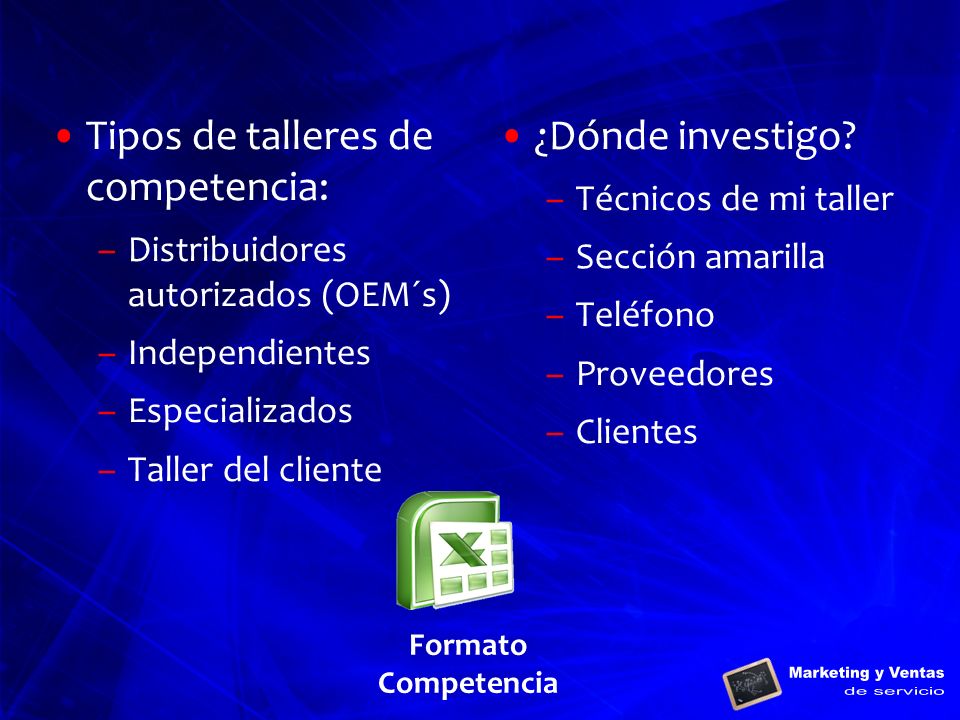 • Tipos de talleres de competencia:
– Distribuidores autorizados (OEM´s)
– Independientes
– Especializados
– Taller del cliente

• ¿Dónde investigo?
– Técnicos de mi taller
– Sección amarilla
– Teléfono
– Proveedores
– Clientes

Formato Competencia

Marketing y Ventas de servicio